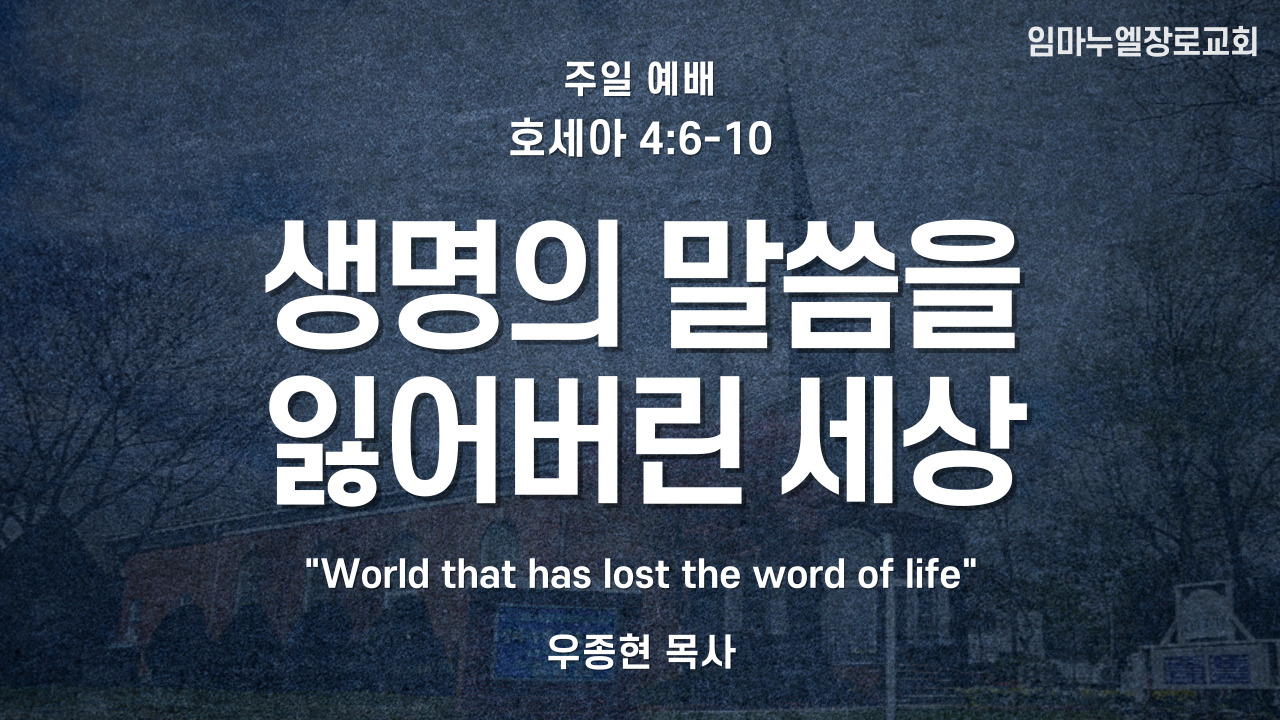 임마누엘장로교회

주일 예배
호세아 4:6-10

생명의 말씀을
잃어버린 세상

"World that has lost the word of life"

우종현 목사